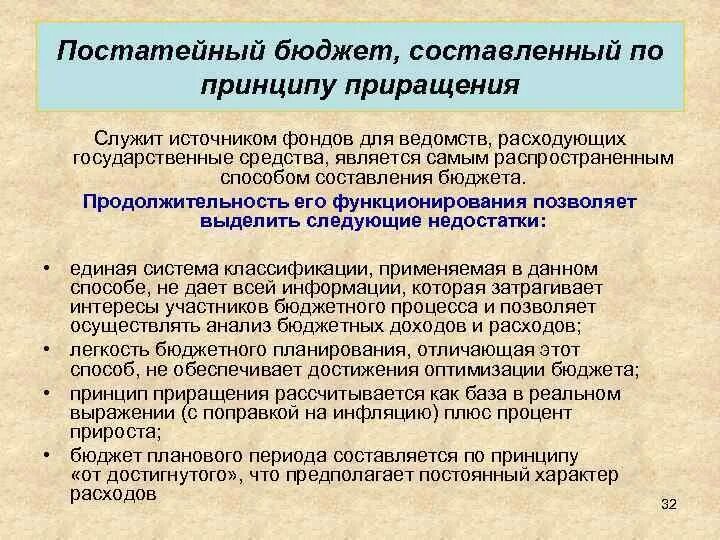 Постатейный бюджет, составленный по принципу приращения

Служит источником фондов для ведомств, расходующих государственные средства, является самым распространенным способом составления бюджета.

Продолжительность его функционирования позволяет выделить следующие недостатки:

• единая система классификации, применяемая в данном способе, не дает всей информации, которая затрагивает интересы участников бюджетного процесса и позволяет осуществлять анализ бюджетных доходов и расходов;
• легкость бюджетного планирования, отличающая этот способ, не обеспечивает достижения оптимизации бюджета;
• принцип приращения рассчитывается как база в реальном выражении (с поправкой на инфляцию) плюс процент прироста;
• бюджет планового периода составляется по принципу «от достигнутого», что предполагает постоянный характер расходов

32